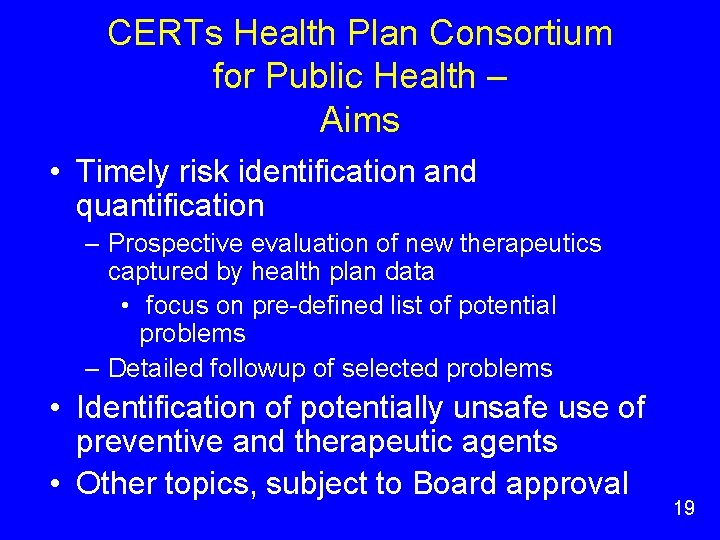 CERTs Health Plan Consortium for Public Health – Aims

• Timely risk identification and quantification

– Prospective evaluation of new therapeutics captured by health plan data

• focus on pre-defined list of potential problems

– Detailed followup of selected problems

• Identification of potentially unsafe use of preventive and therapeutic agents

• Other topics, subject to Board approval

19